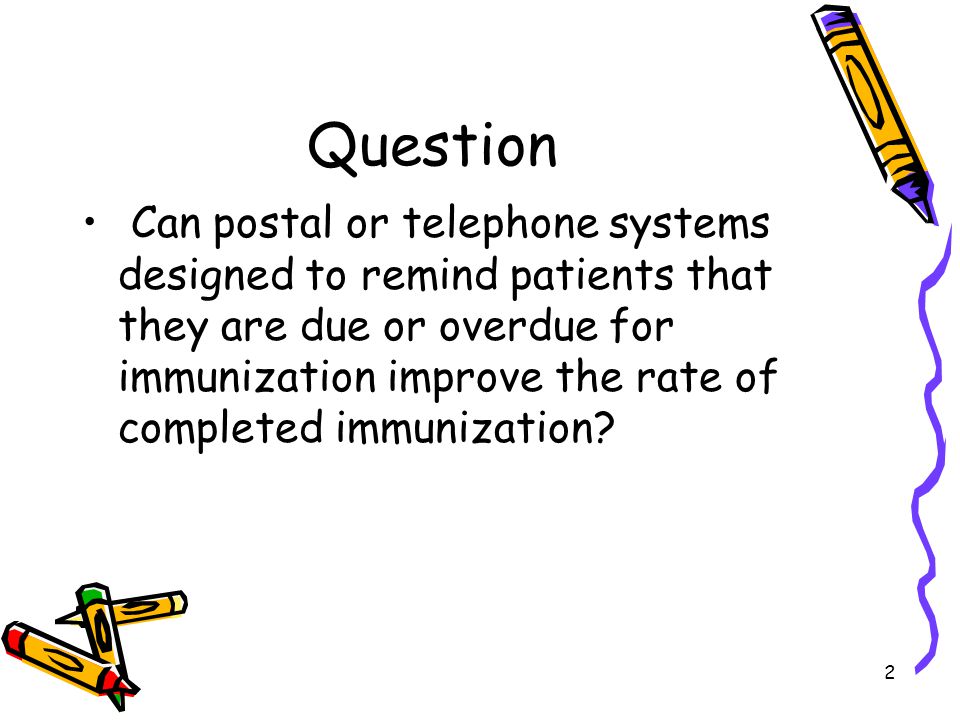 Question

• Can postal or telephone systems designed to remind patients that they are due or overdue for immunization improve the rate of completed immunization?

2